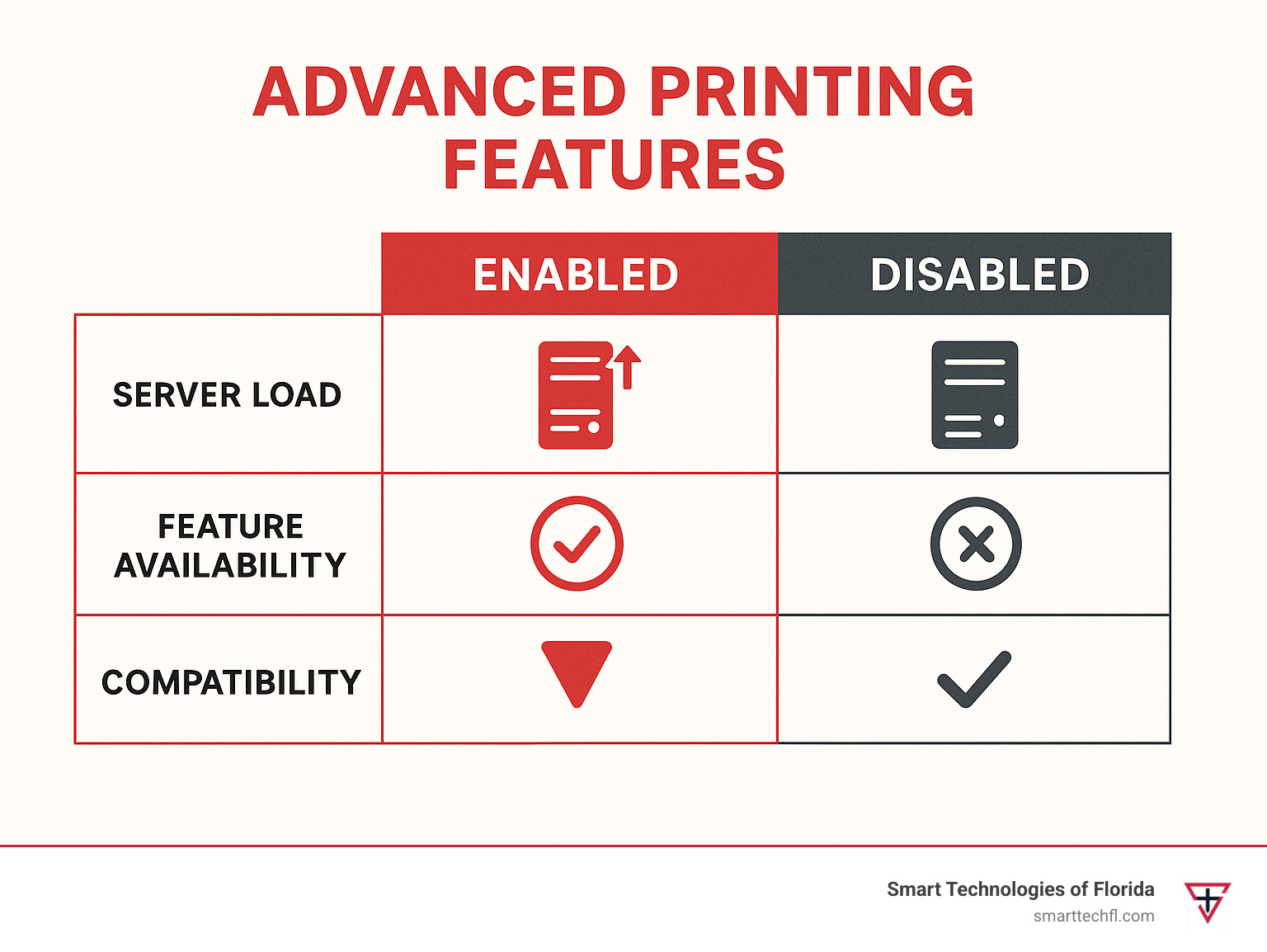 ADVANCED PRINTING FEATURES

| | ENABLED | DISABLED |
|---|---|---|
| SERVER LOAD | | |
| FEATURE AVAILABILITY | | |
| COMPATIBILITY | | |

Smart Technologies of Florida
smarttechfl.com